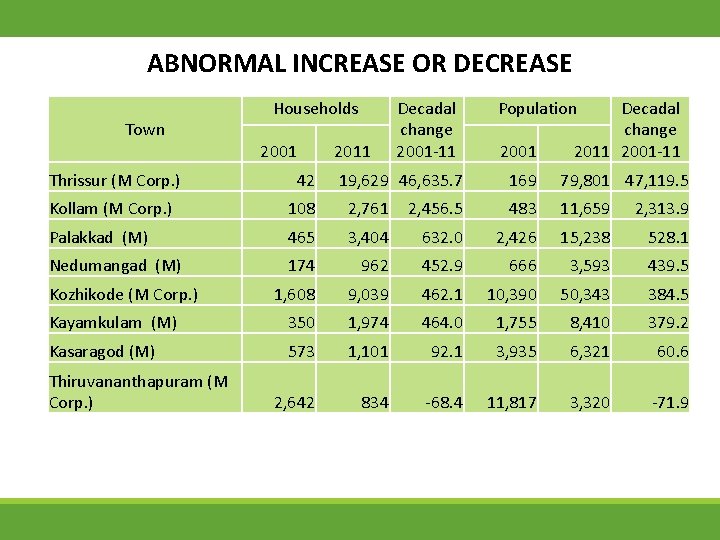 ABNORMAL INCREASE OR DECREASE

| Town | Households 2001 | Households 2011 | Decadal change 2001-11 | Population 2001 | Population 2011 | Decadal change 2001-11 |
|---|---|---|---|---|---|---|
| Thrissur (M Corp.) | 42 | 19,629 | 46,635.7 | 169 | 79,801 | 47,119.5 |
| Kollam (M Corp.) | 108 | 2,761 | 2,456.5 | 483 | 11,659 | 2,313.9 |
| Palakkad (M) | 465 | 3,404 | 632.0 | 2,426 | 15,238 | 528.1 |
| Nedumangad (M) | 174 | 962 | 452.9 | 666 | 3,593 | 439.5 |
| Kozhikode (M Corp.) | 1,608 | 9,039 | 462.1 | 10,390 | 50,343 | 384.5 |
| Kayamkulam (M) | 350 | 1,974 | 464.0 | 1,755 | 8,410 | 379.2 |
| Kasaragod (M) | 573 | 1,101 | 92.1 | 3,935 | 6,321 | 60.6 |
| Thiruvananthapuram (M Corp.) | 2,642 | 834 | -68.4 | 11,817 | 3,320 | -71.9 |